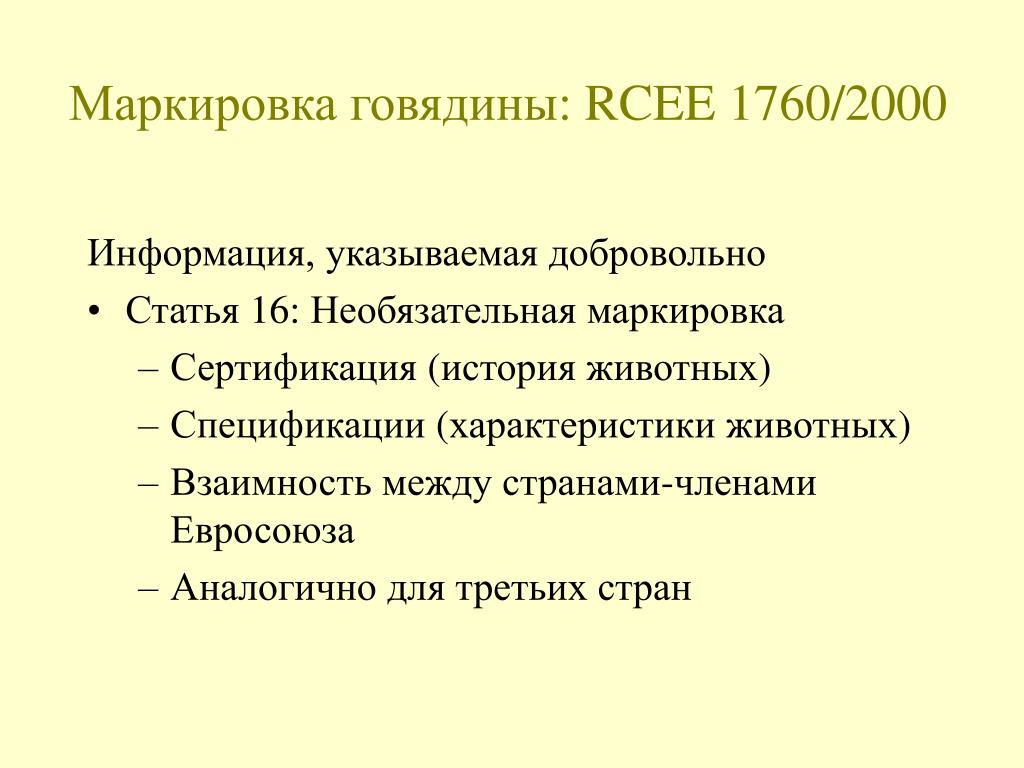 Маркировка говядины: RCEE 1760/2000

Информация, указываемая добровольно

• Статья 16: Необязательная маркировка
– Сертификация (история животных)
– Спецификации (характеристики животных)
– Взаимность между странами-членами Евросоюза
– Аналогично для третьих стран